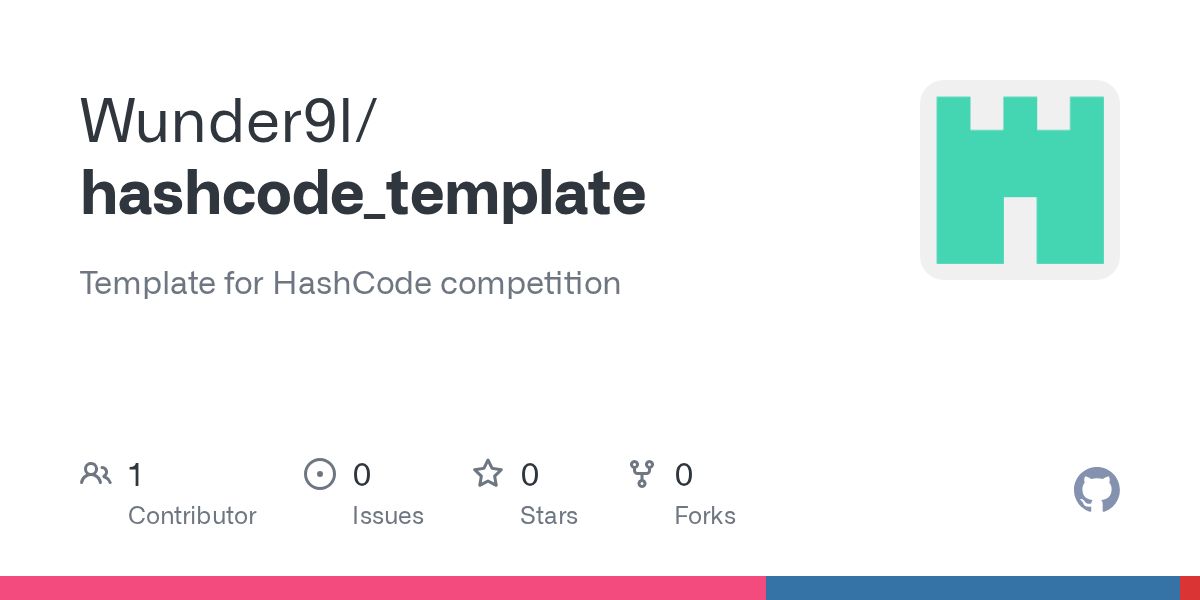 Wunder9l/
hashcode_template

Template for HashCode competition

1
Contributor

0
Issues

0
Stars

0
Forks